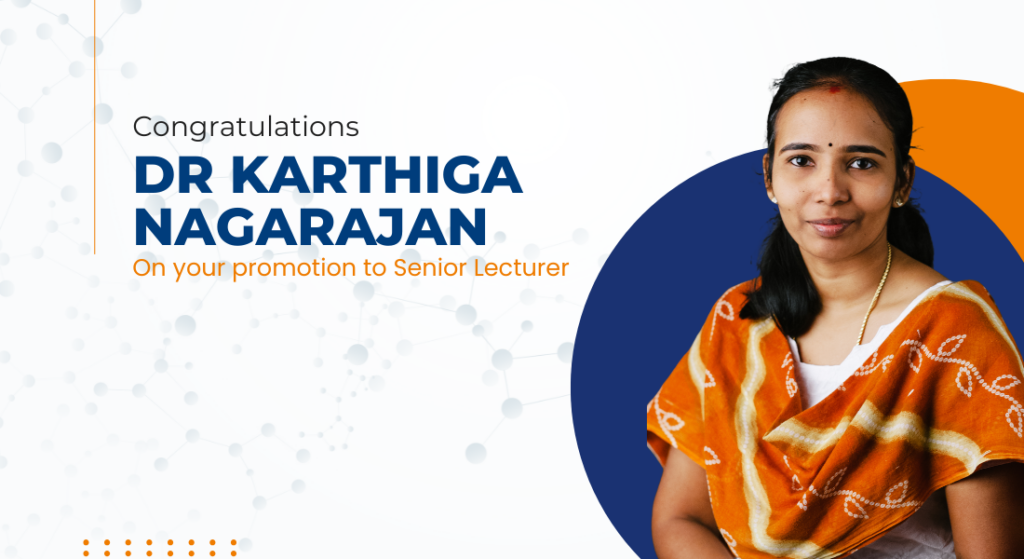 Congratulations
DR KARTHIGA NAGARAJAN
On your promotion to Senior Lecturer